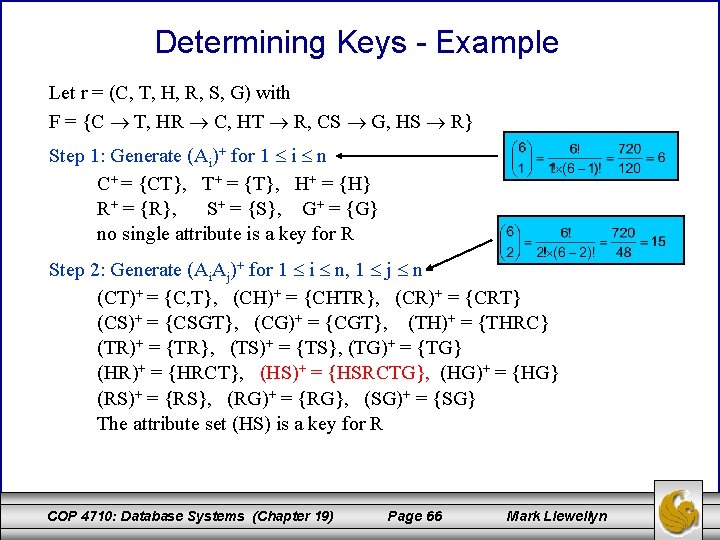 Determining Keys - Example

Let r = (C, T, H, R, S, G) with
F = {C $\rightarrow$ T, HR $\rightarrow$ C, HT $\rightarrow$ R, CS $\rightarrow$ G, HS $\rightarrow$ R}

Step 1: Generate $(A_i)^+$ for $1 \leq i \leq n$

$\binom{6}{1} = \frac{6!}{1! \times (6-1)!} = \frac{720}{120} = 6$

$C^+ = \{CT\}$, $T^+ = \{T\}$, $H^+ = \{H\}$
$R^+ = \{R\}$, $S^+ = \{S\}$, $G^+ = \{G\}$
no single attribute is a key for R

$\binom{6}{2} = \frac{6!}{2! \times (6-2)!} = \frac{720}{48} = 15$

Step 2: Generate $(A_iA_j)^+$ for $1 \leq i \leq n$, $1 \leq j \leq n$

$(CT)^+ = \{C,T\}$, $(CH)^+ = \{CHTR\}$, $(CR)^+ = \{CRT\}$
$(CS)^+ = \{CSGT\}$, $(CG)^+ = \{CGT\}$, $(TH)^+ = \{THRC\}$
$(TR)^+ = \{TR\}$, $(TS)^+ = \{TS\}$, $(TG)^+ = \{TG\}$
$(HR)^+ = \{HRCT\}$, $(HS)^+ = \{HSRCTG\}$, $(HG)^+ = \{HG\}$
$(RS)^+ = \{RS\}$, $(RG)^+ = \{RG\}$, $(SG)^+ = \{SG\}$
The attribute set (HS) is a key for R

COP 4710: Database Systems (Chapter 19) Page 66 Mark Llewellyn